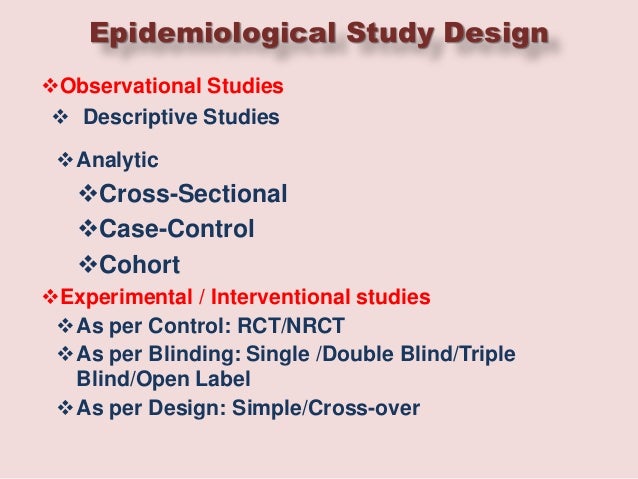 Epidemiological Study Design

❖Observational Studies
❖ Descriptive Studies

❖Analytic
❖Cross-Sectional
❖Case-Control
❖Cohort

❖Experimental / Interventional studies
❖As per Control: RCT/NRCT
❖As per Blinding: Single /Double Blind/Triple Blind/Open Label
❖As per Design: Simple/Cross-over